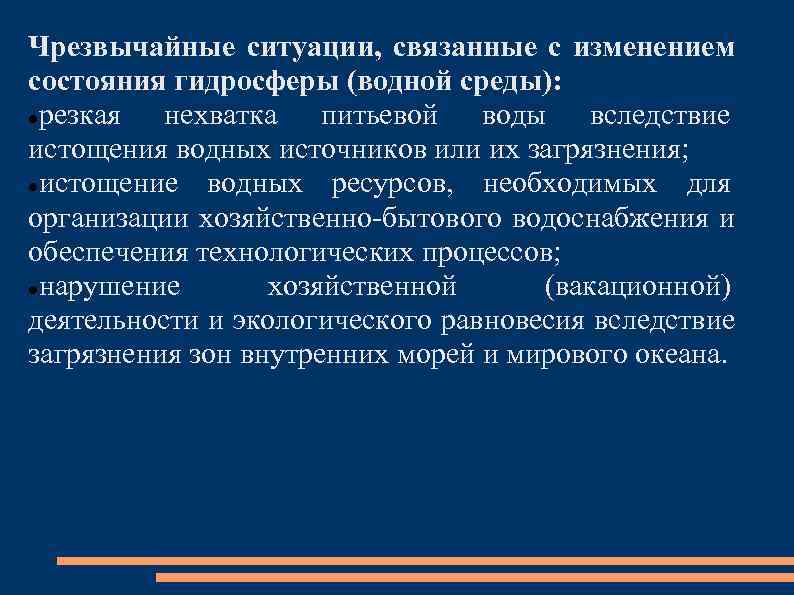 Чрезвычайные ситуации, связанные с изменением состояния гидросферы (водной среды):
●резкая нехватка питьевой воды вследствие истощения водных источников или их загрязнения;
●истощение водных ресурсов, необходимых для организации хозяйственно-бытового водоснабжения и обеспечения технологических процессов;
●нарушение хозяйственной (вакационной) деятельности и экологического равновесия вследствие загрязнения зон внутренних морей и мирового океана.